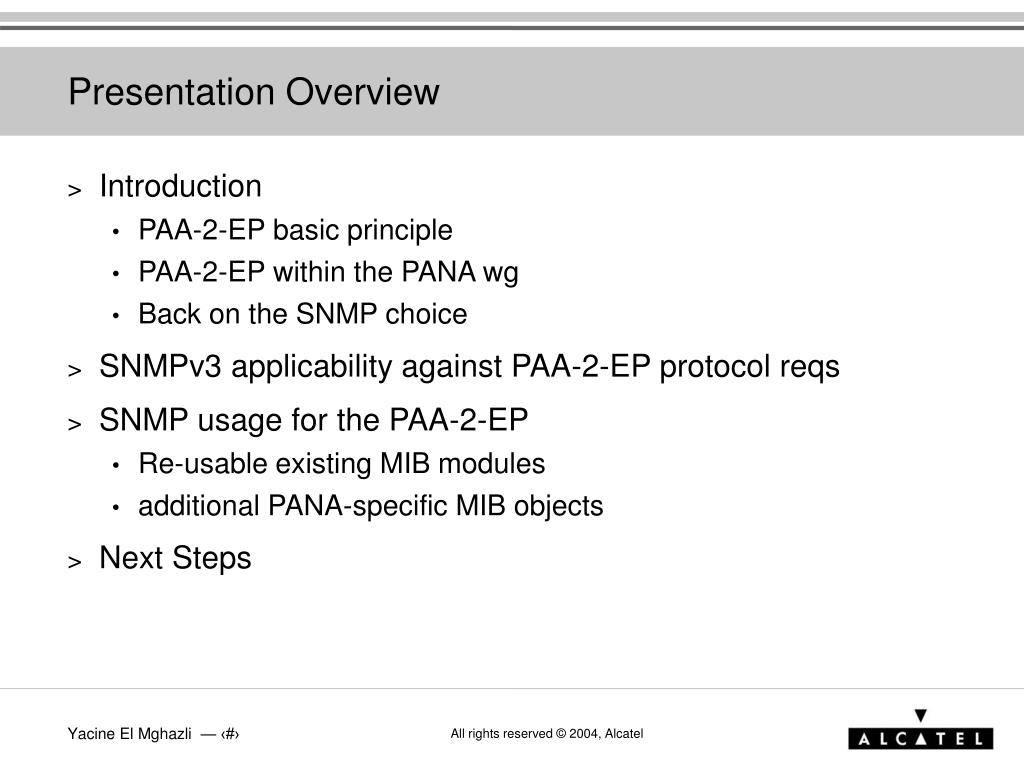 Presentation Overview

> Introduction
• PAA-2-EP basic principle
• PAA-2-EP within the PANA wg
• Back on the SNMP choice

> SNMPv3 applicability against PAA-2-EP protocol reqs

> SNMP usage for the PAA-2-EP
• Re-usable existing MIB modules
• additional PANA-specific MIB objects

> Next Steps

Yacine El Mghazli — ‹#›

All rights reserved © 2004, Alcatel

ALCATEL